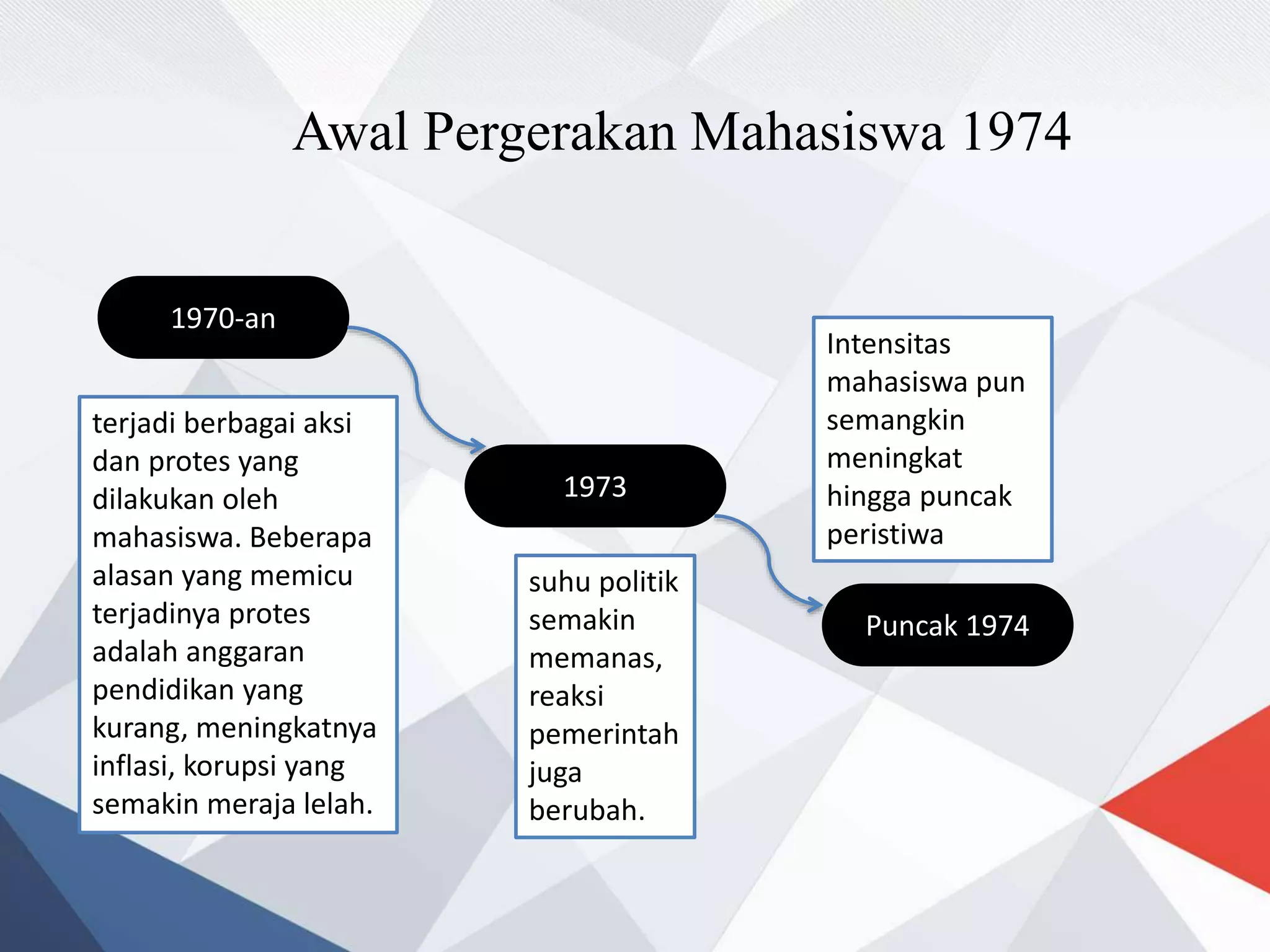 Awal Pergerakan Mahasiswa 1974

1970-an

terjadi berbagai aksi dan protes yang dilakukan oleh mahasiswa. Beberapa alasan yang memicu terjadinya protes adalah anggaran pendidikan yang kurang, meningkatnya inflasi, korupsi yang semakin meraja lelah.

1973

suhu politik semakin memanas, reaksi pemerintah juga berubah.

Intensitas mahasiswa pun semangkin meningkat hingga puncak peristiwa

Puncak 1974